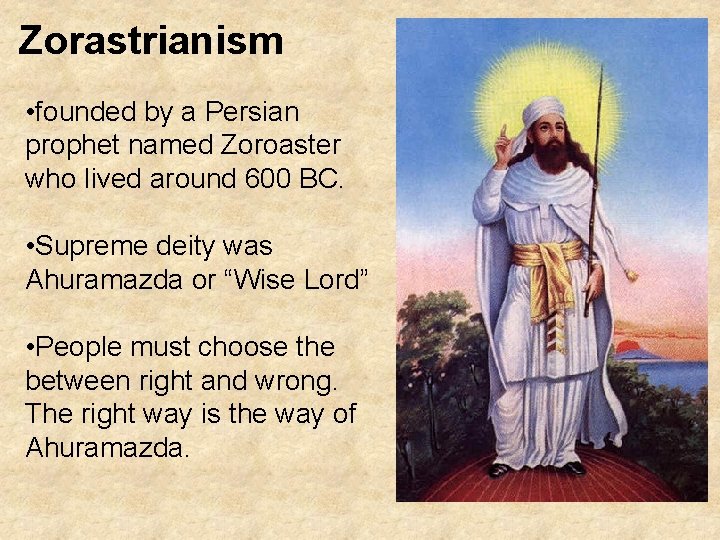 Zorastrianism

•founded by a Persian prophet named Zoroaster who lived around 600 BC.

•Supreme deity was Ahuramazda or “Wise Lord”

•People must choose the between right and wrong. The right way is the way of Ahuramazda.